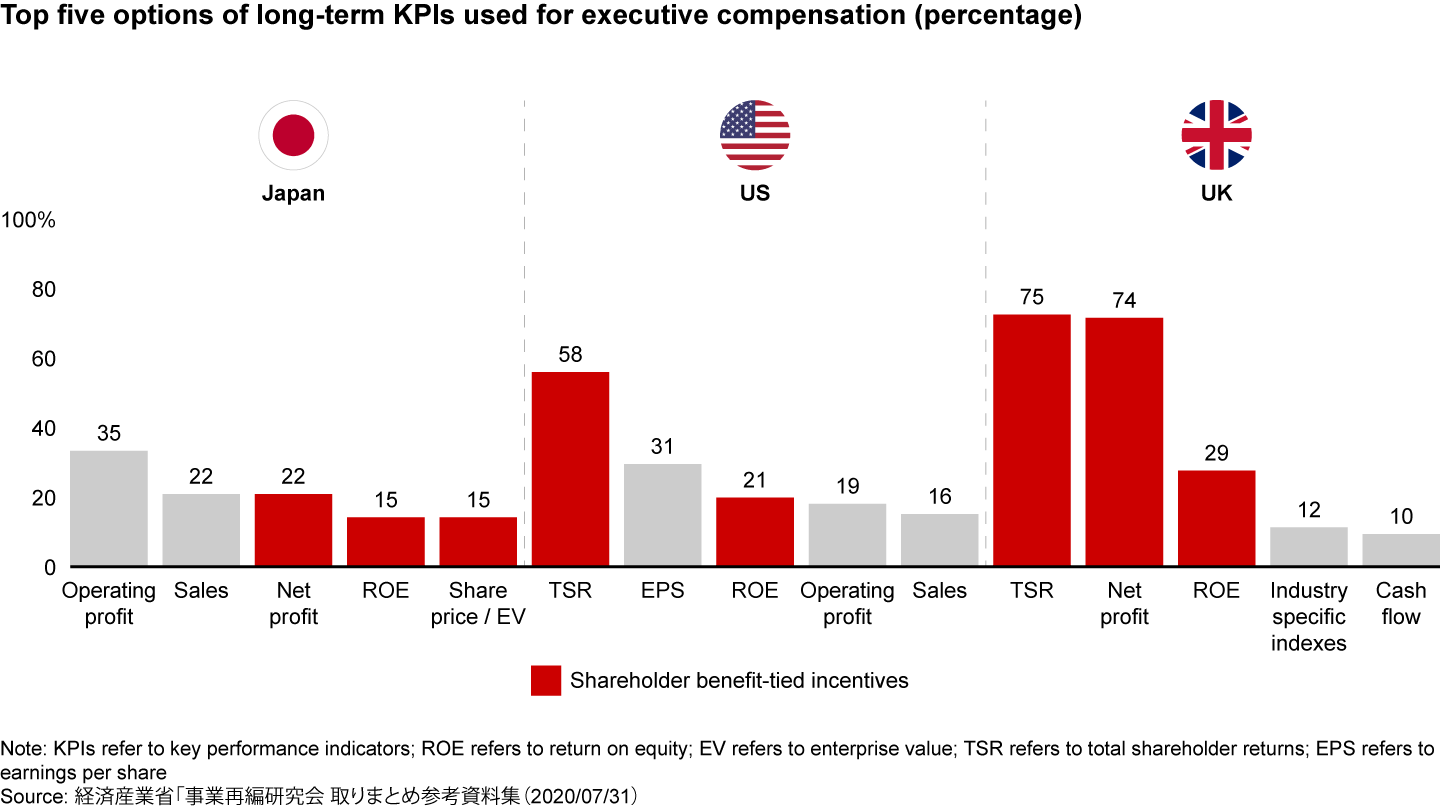 Top five options of long-term KPIs used for executive compensation (percentage)

Japan

US

UK

100%

80

60

40

20

0

35
22
22
15
15
58
31
21
19
16
75
74
29
12
10

Operating profit
Sales
Net profit
ROE
Share price / EV
TSR
EPS
ROE
Operating profit
Sales
TSR
Net profit
ROE
Industry specific indexes
Cash flow

Shareholder benefit-tied incentives

Note: KPIs refer to key performance indicators; ROE refers to return on equity; EV refers to enterprise value; TSR refers to total shareholder returns; EPS refers to earnings per share
Source: 経済産業省「事業再編研究会 取りまとめ参考資料集（2020/07/31）